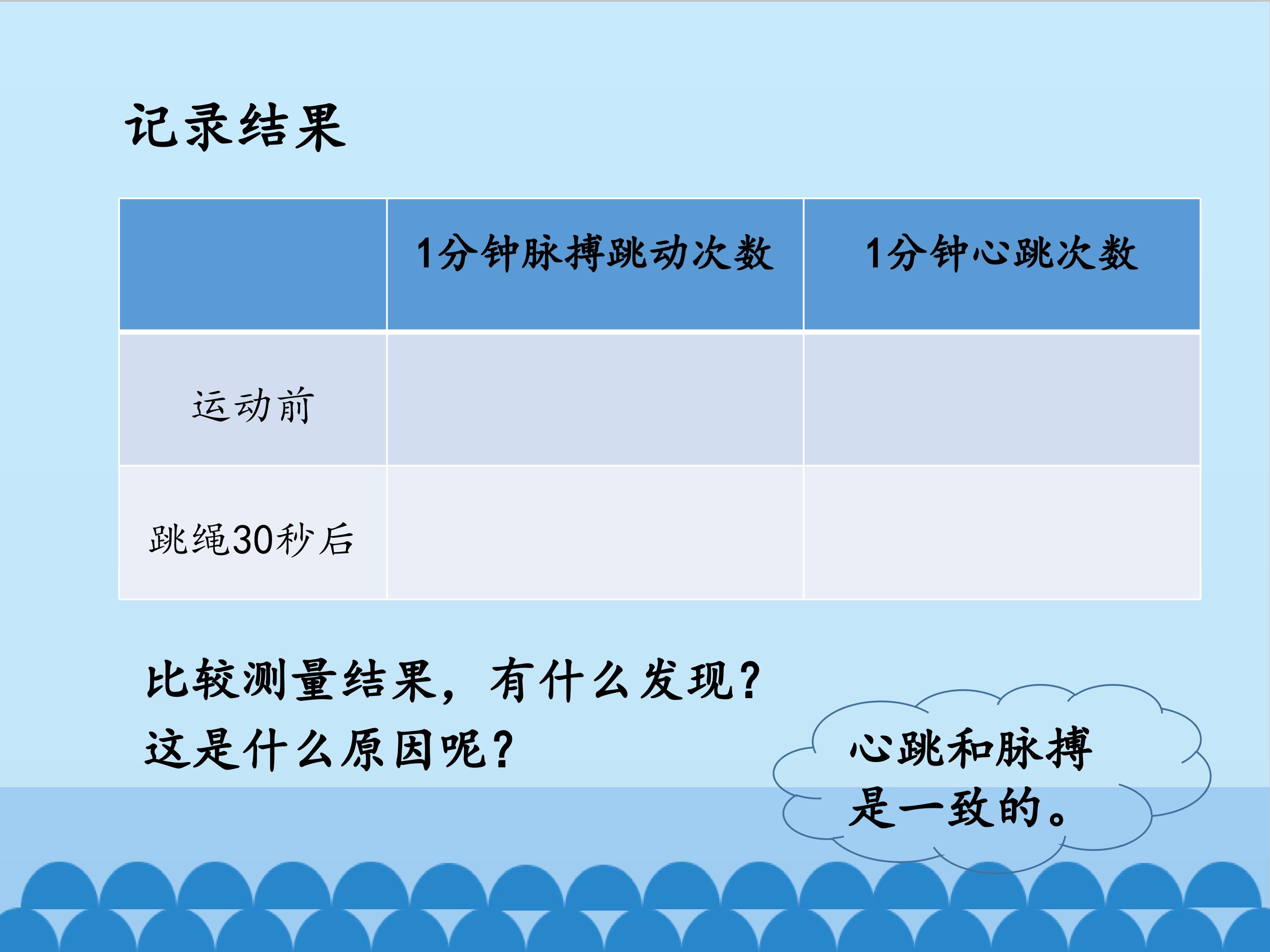 记录结果

|  | 1分钟脉搏跳动次数 | 1分钟心跳次数 |
|---|---|---|
| 运动前 |  |  |
| 跳绳30秒后 |  |  |

比较测量结果，有什么发现？
这是什么原因呢？

心跳和脉搏是一致的。